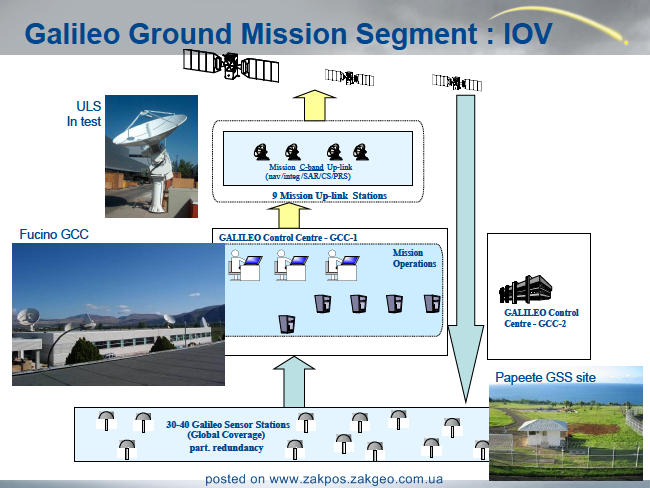 Galileo Ground Mission Segment : IOV

ULS
In test

Mission C-band Up-link
(nav/integ/SAR/CS/PRS)

9 Mission Up-link Stations

Fucino GCC

GALILEO Control Centre - GCC-1

Mission
Operations

GALILEO Control
Centre - GCC-2

Papeete GSS site

30-40 Galileo Sensor Stations
(Global Coverage)
part. redundancy

posted on www.zakpos.zakgeo.com.ua